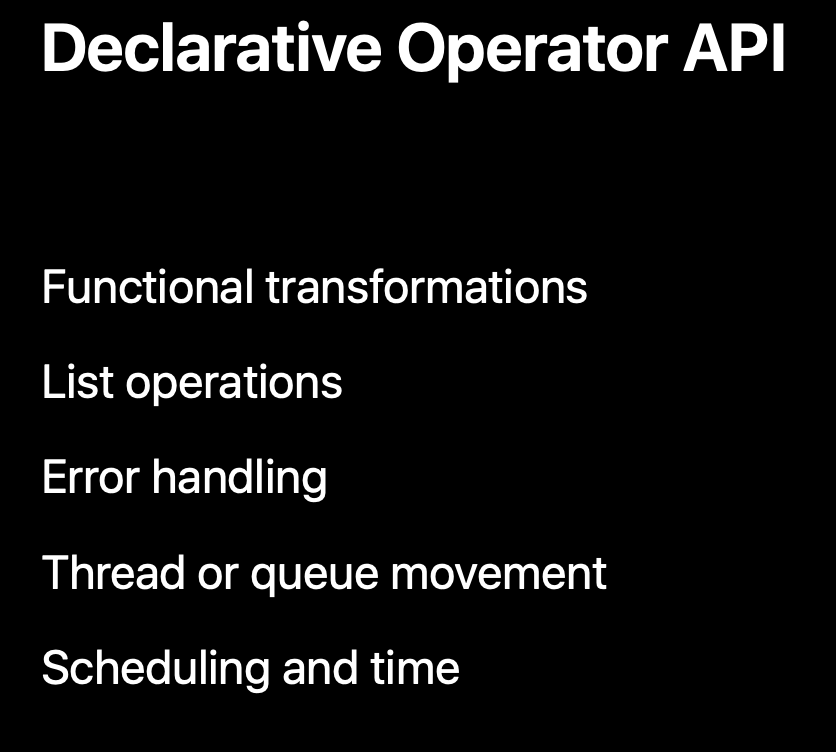 Declarative Operator API

Functional transformations

List operations

Error handling

Thread or queue movement

Scheduling and time